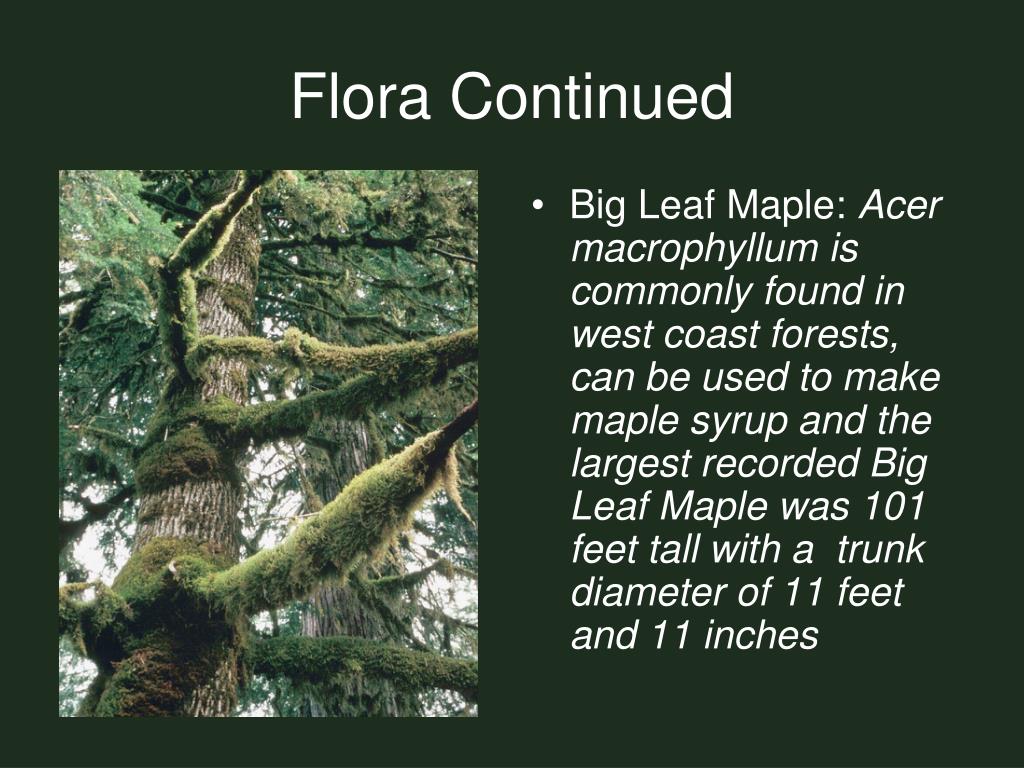 Flora Continued

• Big Leaf Maple: Acer macrophyllum is commonly found in west coast forests, can be used to make maple syrup and the largest recorded Big Leaf Maple was 101 feet tall with a trunk diameter of 11 feet and 11 inches